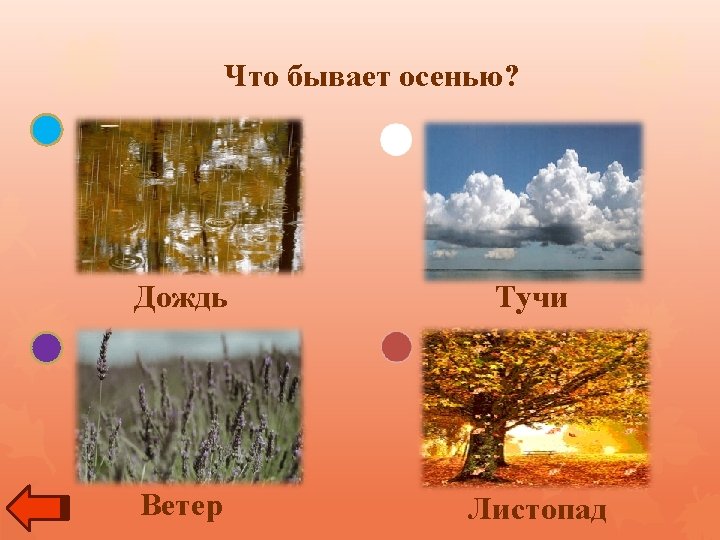 Что бывает осенью?

Дождь

Тучи

Ветер

Листопад